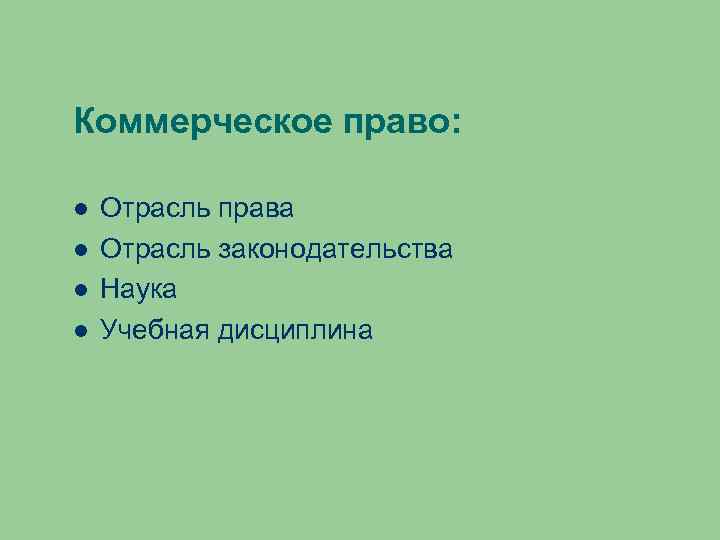 Коммерческое право:

- Отрасль права
- Отрасль законодательства
- Наука
- Учебная дисциплина